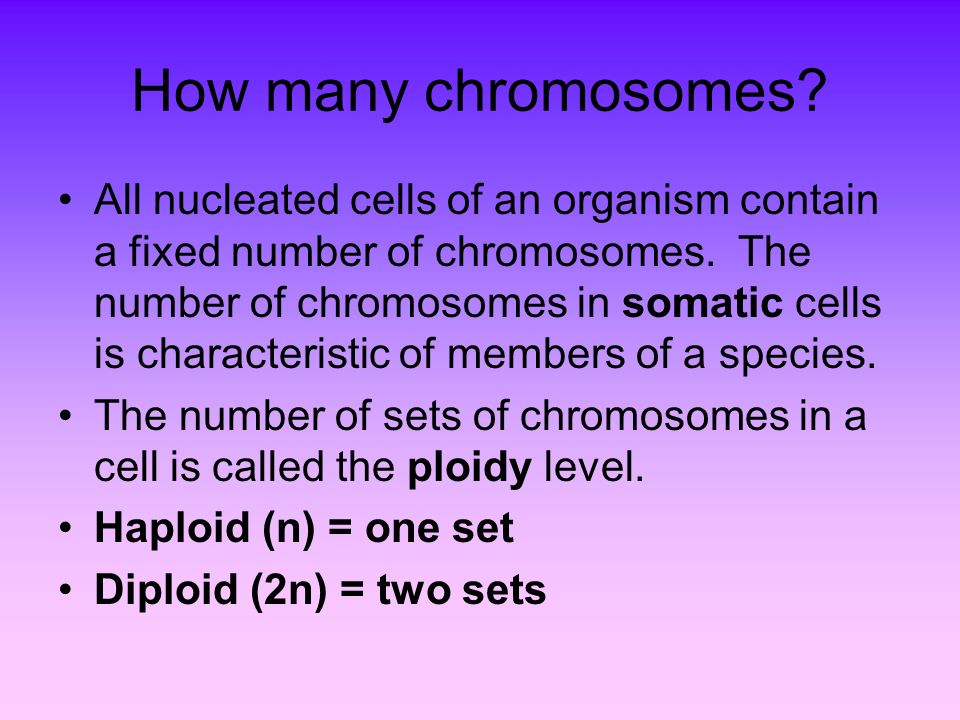 How many chromosomes?

• All nucleated cells of an organism contain a fixed number of chromosomes. The number of chromosomes in somatic cells is characteristic of members of a species.

• The number of sets of chromosomes in a cell is called the ploidy level.

• Haploid (n) = one set

• Diploid (2n) = two sets